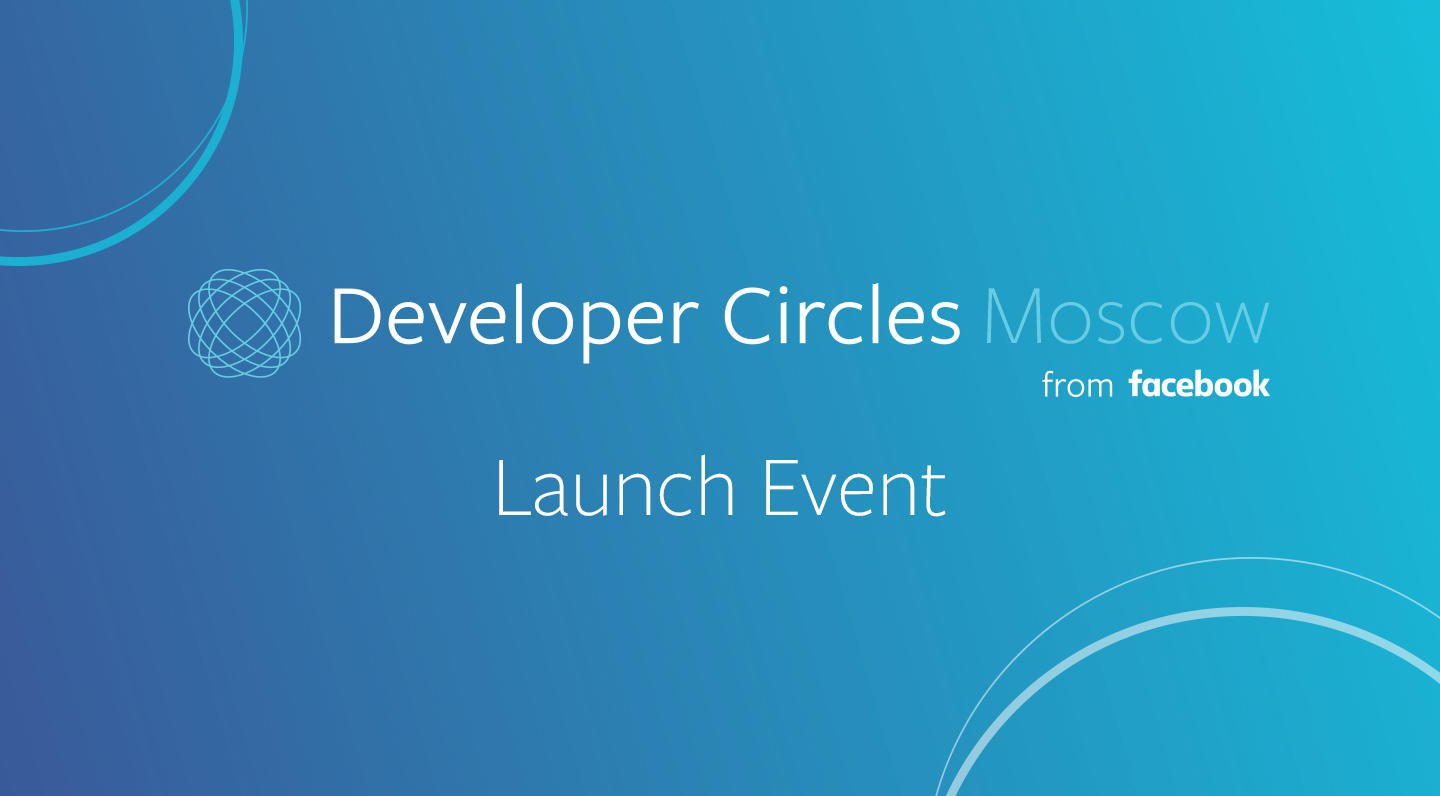 Developer Circles Moscow
from facebook

Launch Event